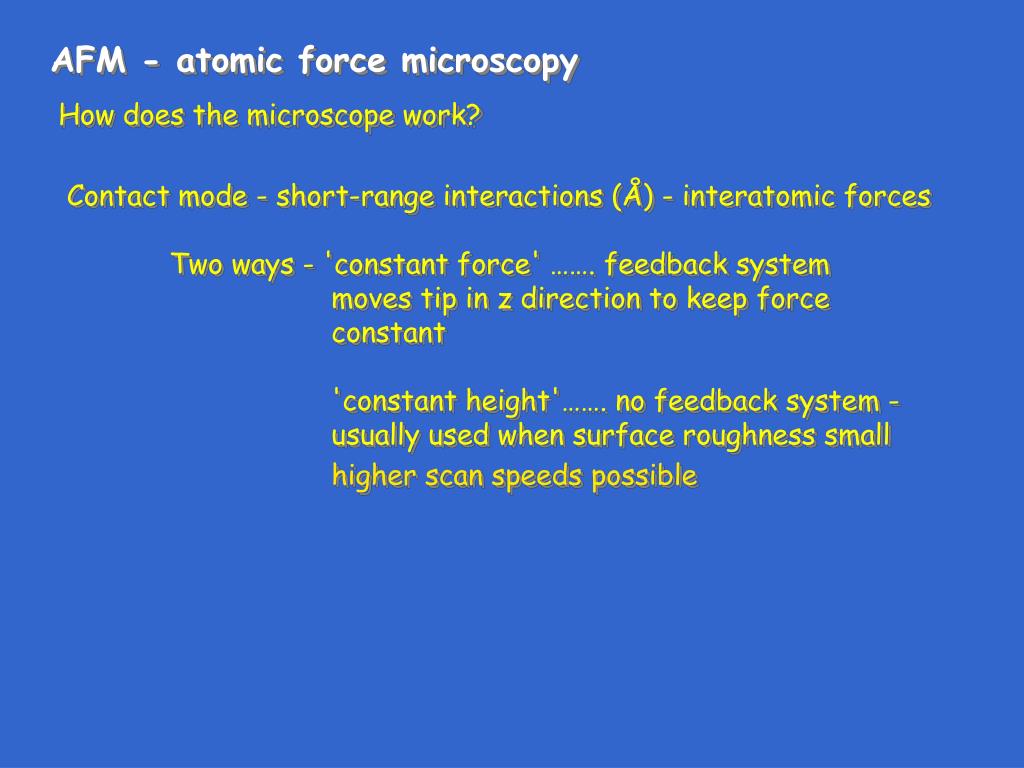 AFM - atomic force microscopy

How does the microscope work?

Contact mode - short-range interactions (Å) - interatomic forces

Two ways - 'constant force' ……. feedback system moves tip in z direction to keep force constant

'constant height'……. no feedback system - usually used when surface roughness small

higher scan speeds possible